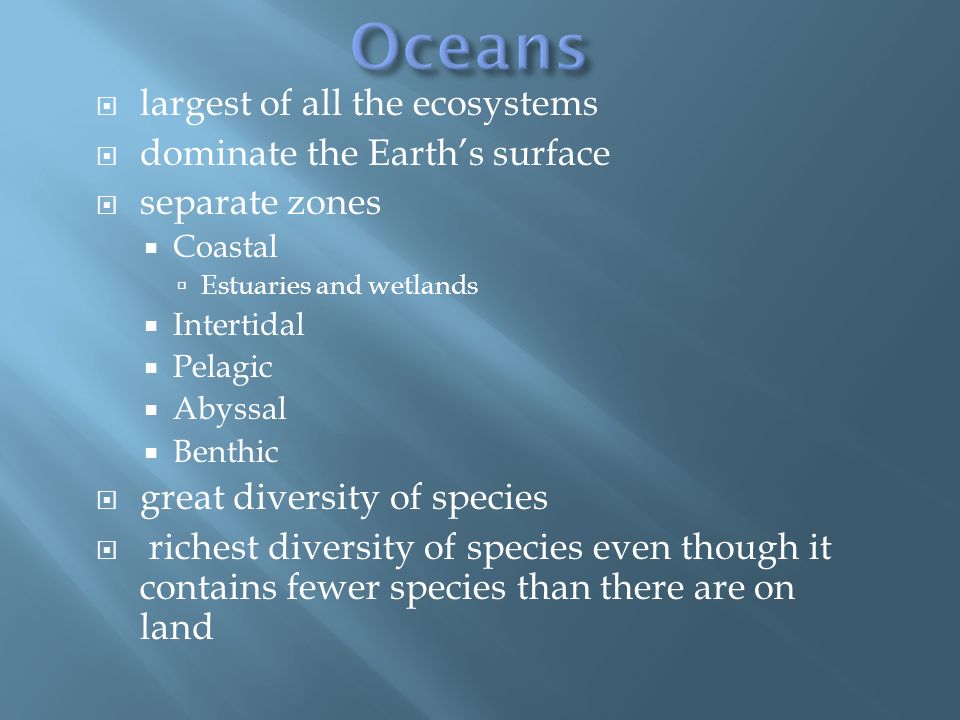 Oceans

largest of all the ecosystems
dominate the Earth’s surface
separate zones
Coastal
Estuaries and wetlands
Intertidal
Pelagic
Abyssal
Benthic
great diversity of species
richest diversity of species even though it contains fewer species than there are on land